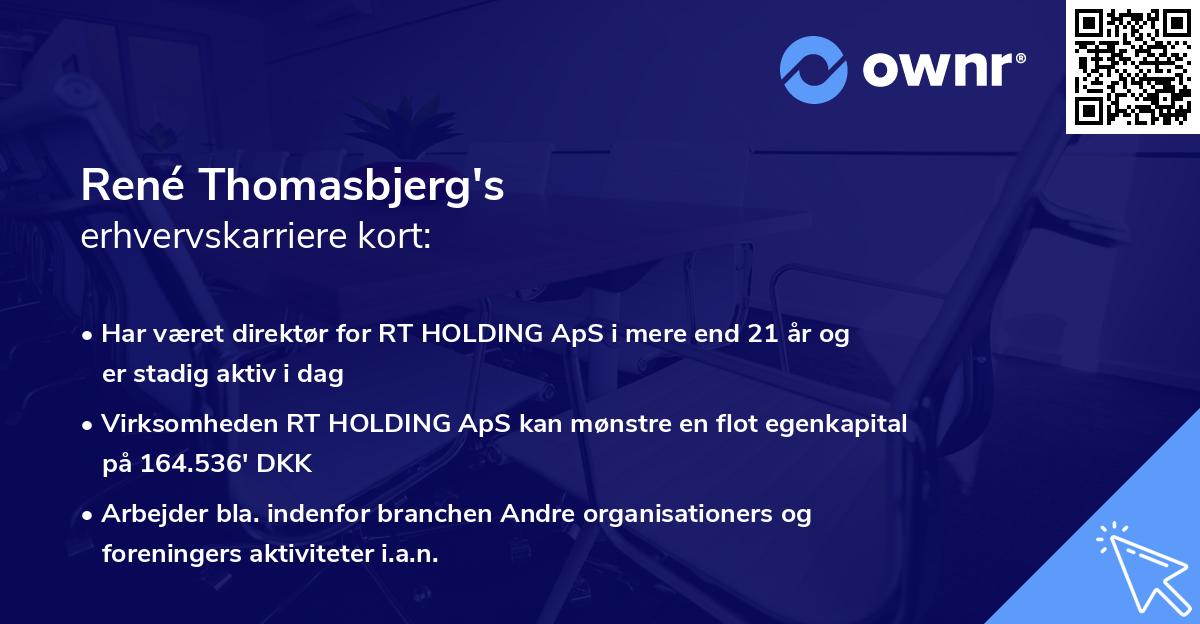 ownr®

René Thomasbjerg's
erhvervskarriere kort:

• Har været direktør for RT HOLDING ApS i mere end 21 år og er stadig aktiv i dag

• Virksomheden RT HOLDING ApS kan mønstre en flot egenkapital på 164.536' DKK

• Arbejder bla. indenfor branchen Andre organisationers og foreningers aktiviteter i.a.n.